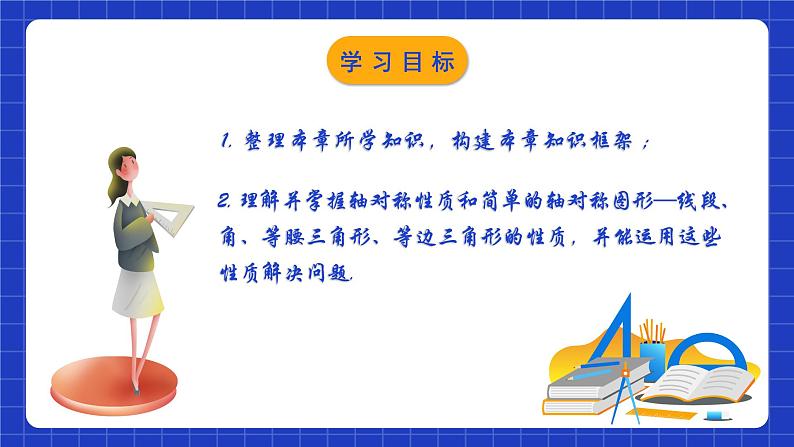 学习目标

1. 整理本章所学知识，构建本章知识框架；

2. 理解并掌握轴对称性质和简单的轴对称图形—线段、角、等腰三角形、等边三角形的性质，并能运用这些性质解决问题.